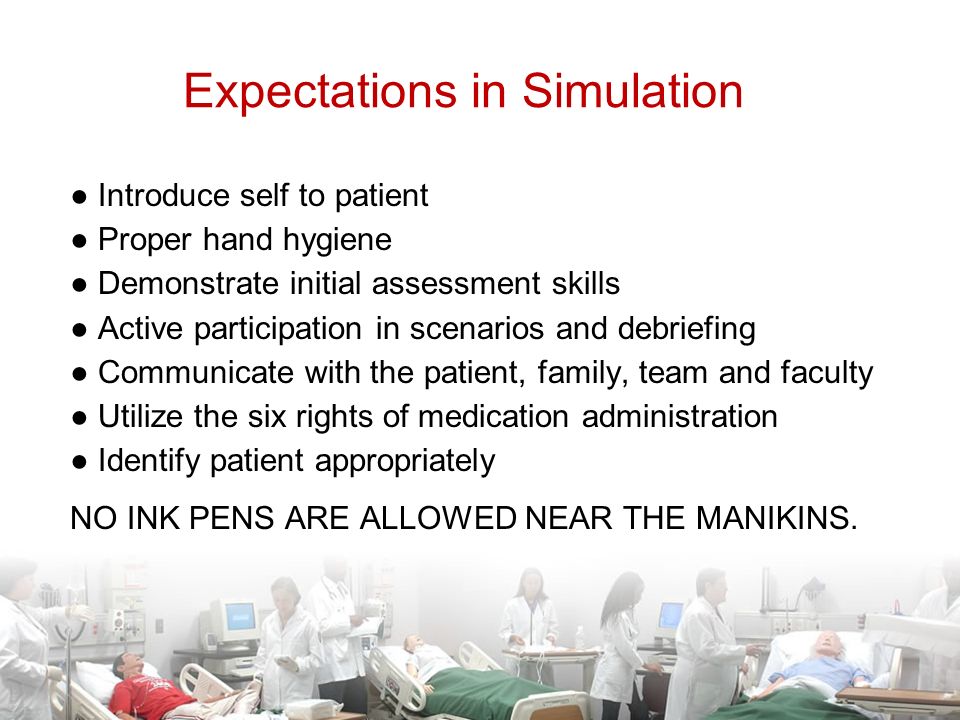 Expectations in Simulation

● Introduce self to patient
● Proper hand hygiene
● Demonstrate initial assessment skills
● Active participation in scenarios and debriefing
● Communicate with the patient, family, team and faculty
● Utilize the six rights of medication administration
● Identify patient appropriately

NO INK PENS ARE ALLOWED NEAR THE MANIKINS.